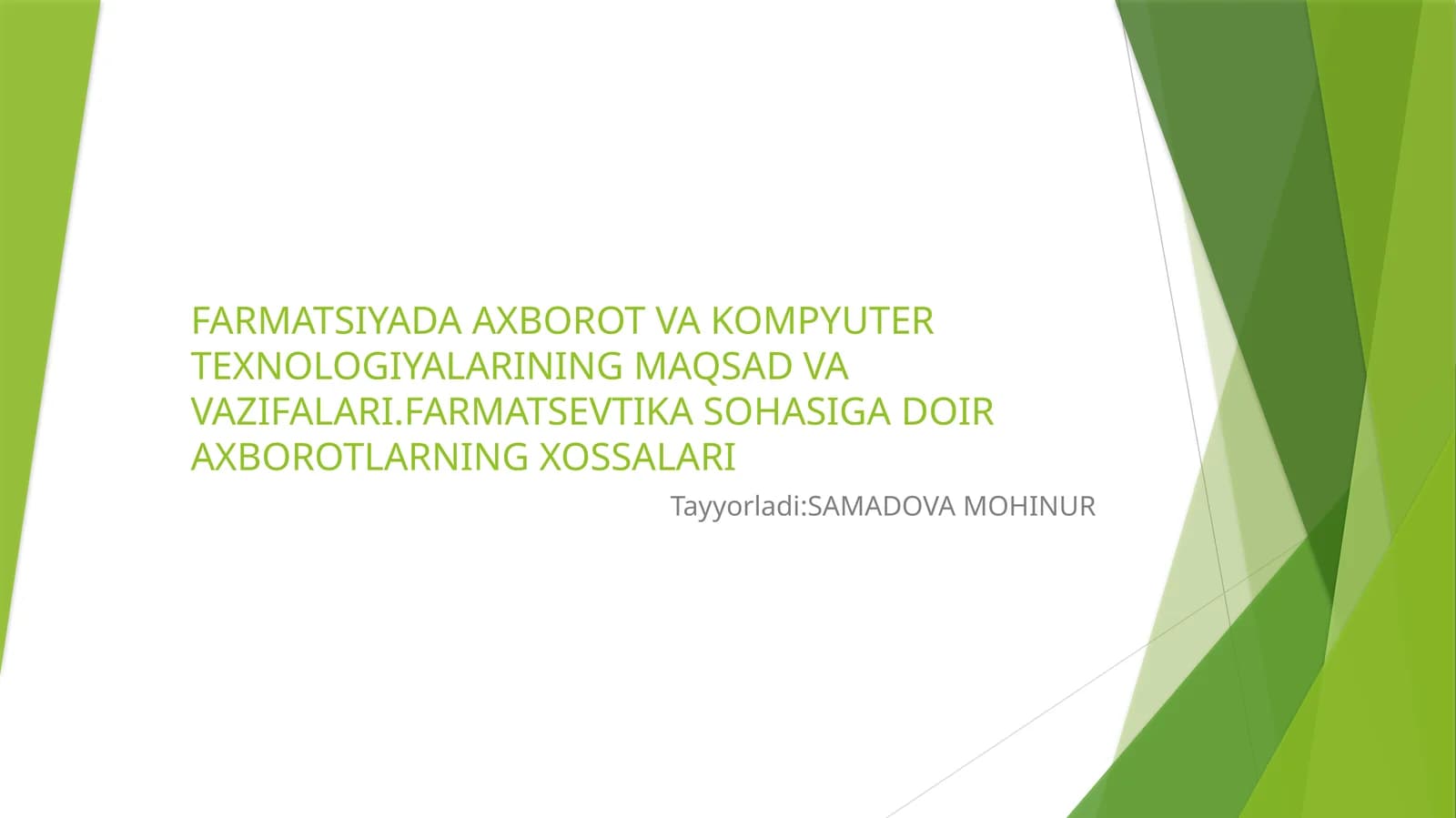 FARMATSIYADA AXBOROT VA KOMPYUTER TEXNOLOGIYALARINING MAQSAD VA VAZIFALARI.FARMATSEVTIKA SOHASIGA DOIR AXBOROTLARNING XOSSALARI

Tayyorladi:SAMADOVA MOHINUR